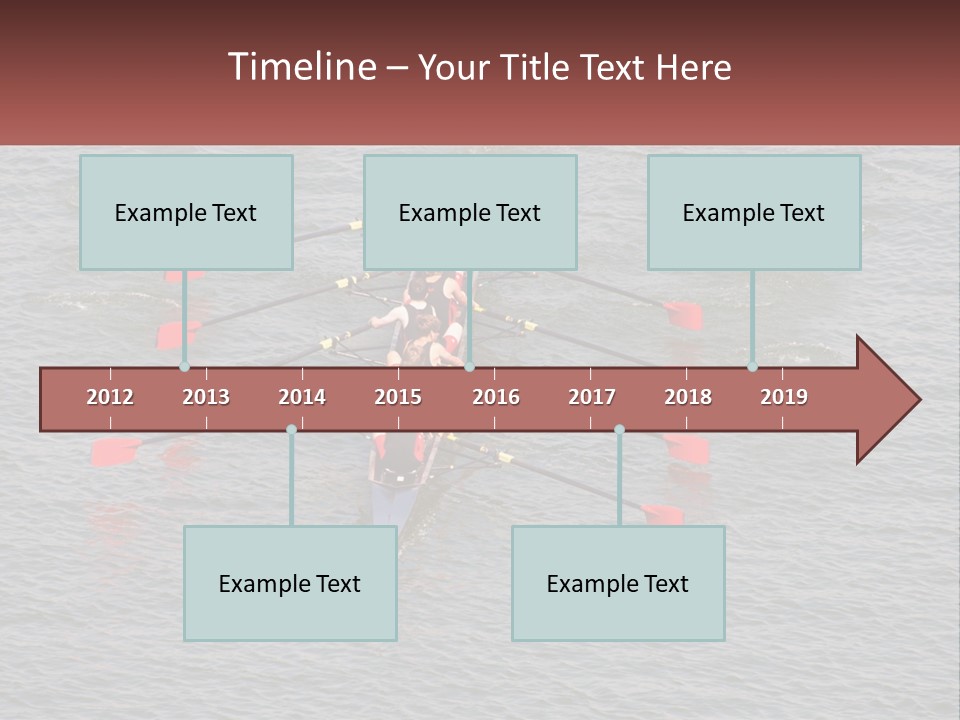 Timeline – Your Title Text Here

Example Text

Example Text

Example Text

2012 2013 2014 2015 2016 2017 2018 2019

Example Text

Example Text